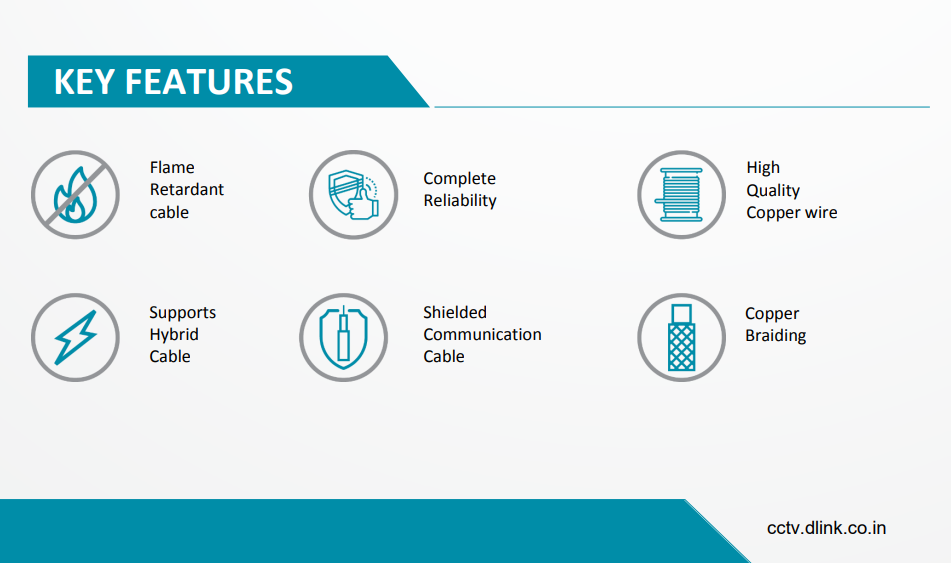 KEY FEATURES

Flame Retardant cable

Complete Reliability

High Quality Copper wire

Supports Hybrid Cable

Shielded Communication Cable

Copper Braiding

cctv.dlink.co.in